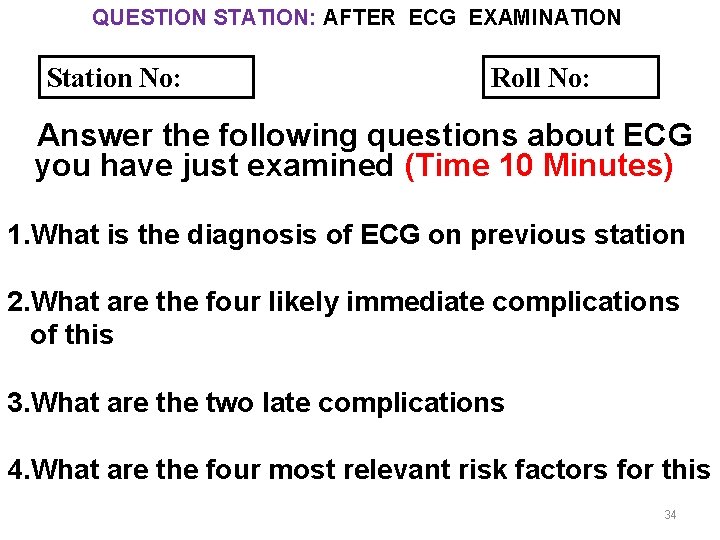 QUESTION STATION: AFTER ECG EXAMINATION

Station No:

Roll No:

Answer the following questions about ECG you have just examined (Time 10 Minutes)

1.What is the diagnosis of ECG on previous station

2.What are the four likely immediate complications of this

3.What are the two late complications

4.What are the four most relevant risk factors for this

34